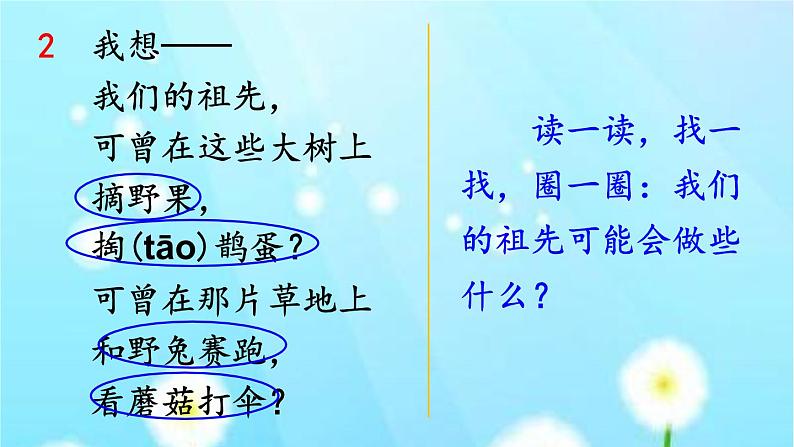 2 我想——
我们的祖先，
可曾在这些大树上
摘野果，
掏(tāo)鹊蛋？
可曾在那片草地上
和野兔赛跑，
看蘑菇打伞？

读一读，找一找，圈一圈：我们的祖先可能会做些什么？